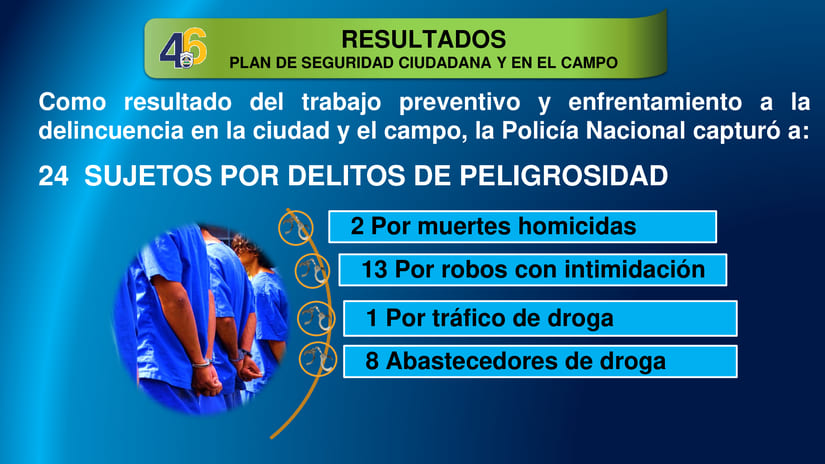 46

RESULTADOS
PLAN DE SEGURIDAD CIUDADANA Y EN EL CAMPO

Como resultado del trabajo preventivo y enfrentamiento a la delincuencia en la ciudad y el campo, la Policía Nacional capturó a:

24 SUJETOS POR DELITOS DE PELIGROSIDAD

2 Por muertes homicidas

13 Por robos con intimidación

1 Por tráfico de droga

8 Abastecedores de droga